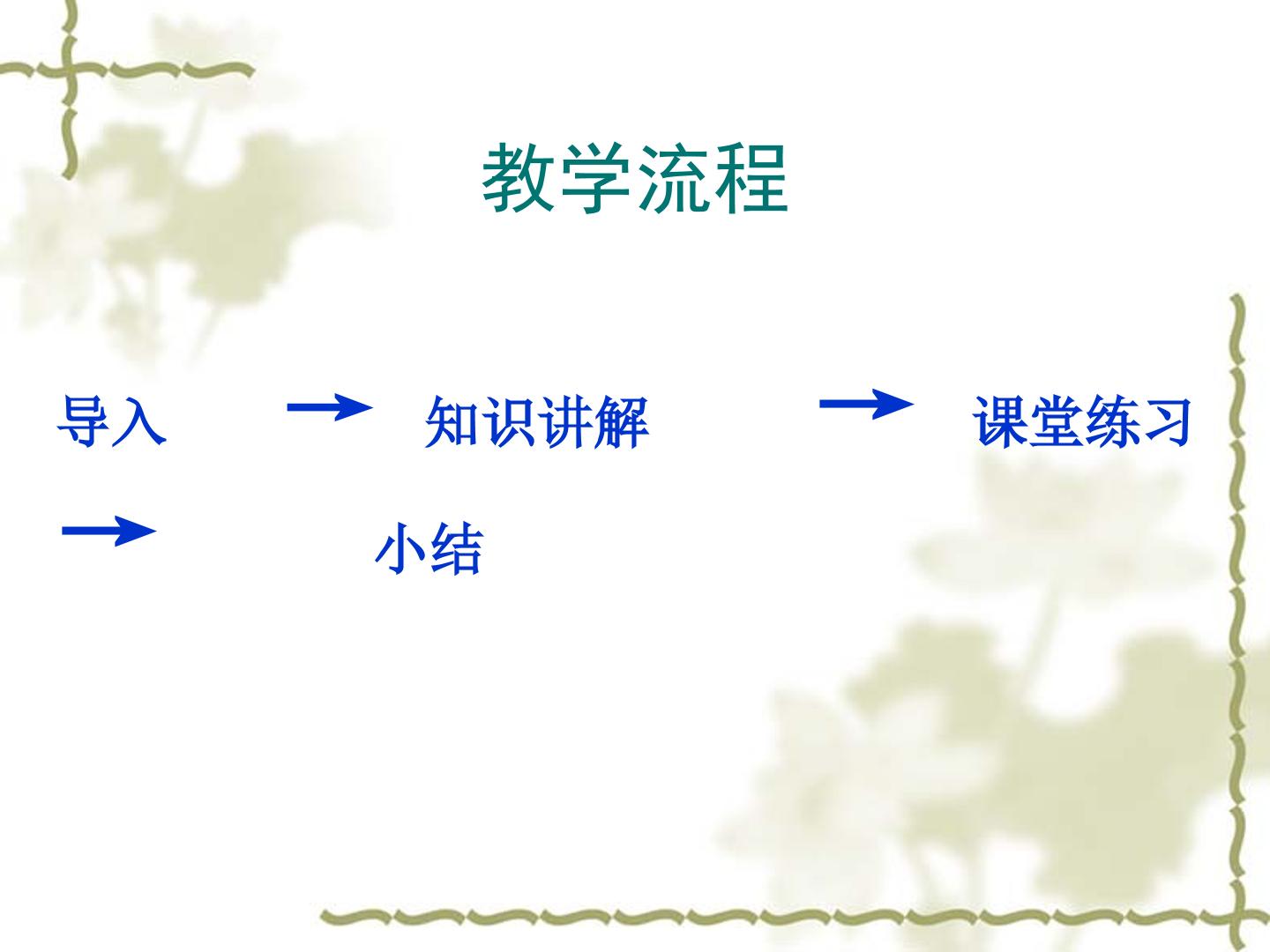 教学流程

导入 → 知识讲解 → 课堂练习 → 小结